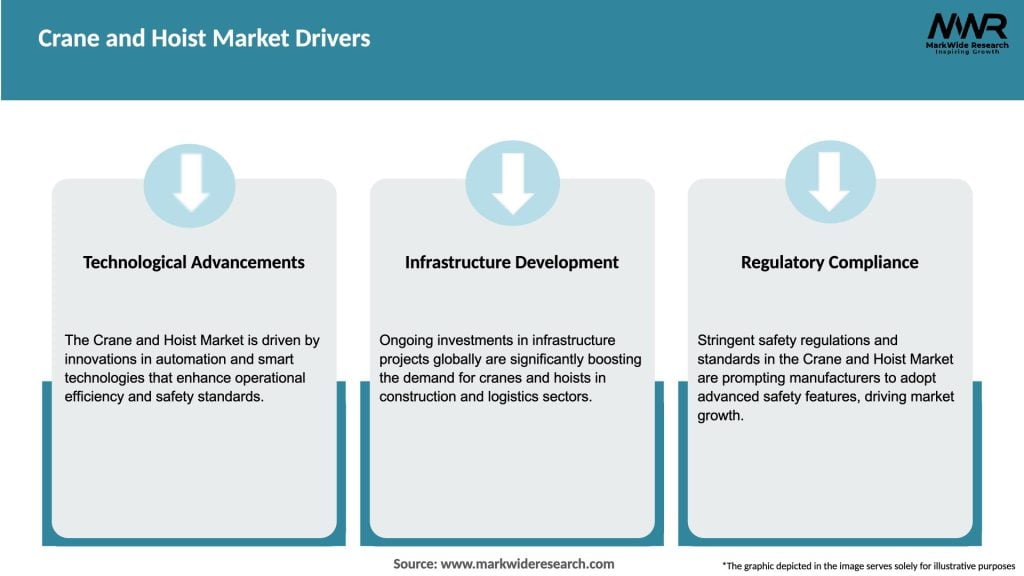 Crane and Hoist Market Drivers

MWR
MarkWide Research
Inspiring Growth

Technological Advancements

The Crane and Hoist Market is driven by innovations in automation and smart technologies that enhance operational efficiency and safety standards.

Infrastructure Development

Ongoing investments in infrastructure projects globally are significantly boosting the demand for cranes and hoists in construction and logistics sectors.

Regulatory Compliance

Stringent safety regulations and standards in the Crane and Hoist Market are prompting manufacturers to adopt advanced safety features, driving market growth.

Source: www.markwideresearch.com

*The graphic depicted in the image serves solely for illustrative purposes